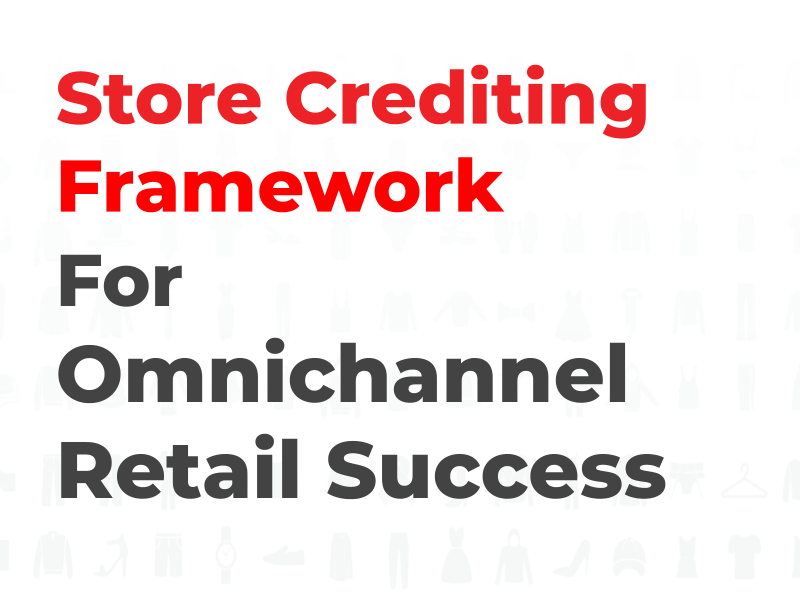 Store Crediting Framework For Omnichannel Retail Success